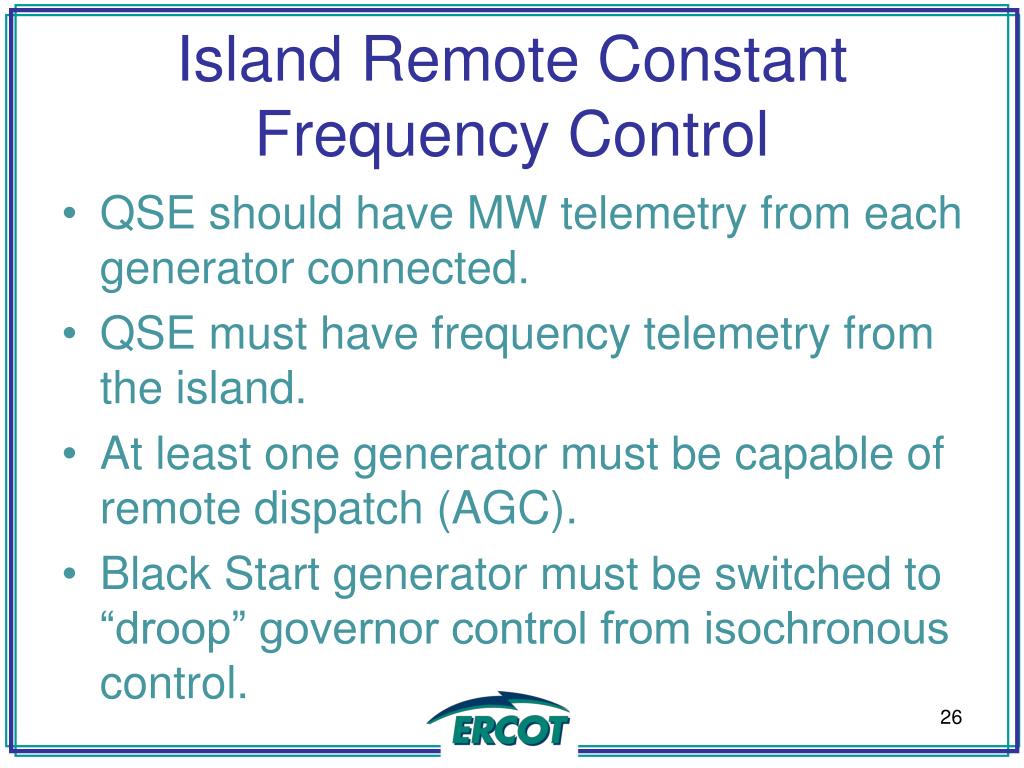 Island Remote Constant Frequency Control

• QSE should have MW telemetry from each generator connected.
• QSE must have frequency telemetry from the island.
• At least one generator must be capable of remote dispatch (AGC).
• Black Start generator must be switched to “droop” governor control from isochronous control.

ERCOT

26